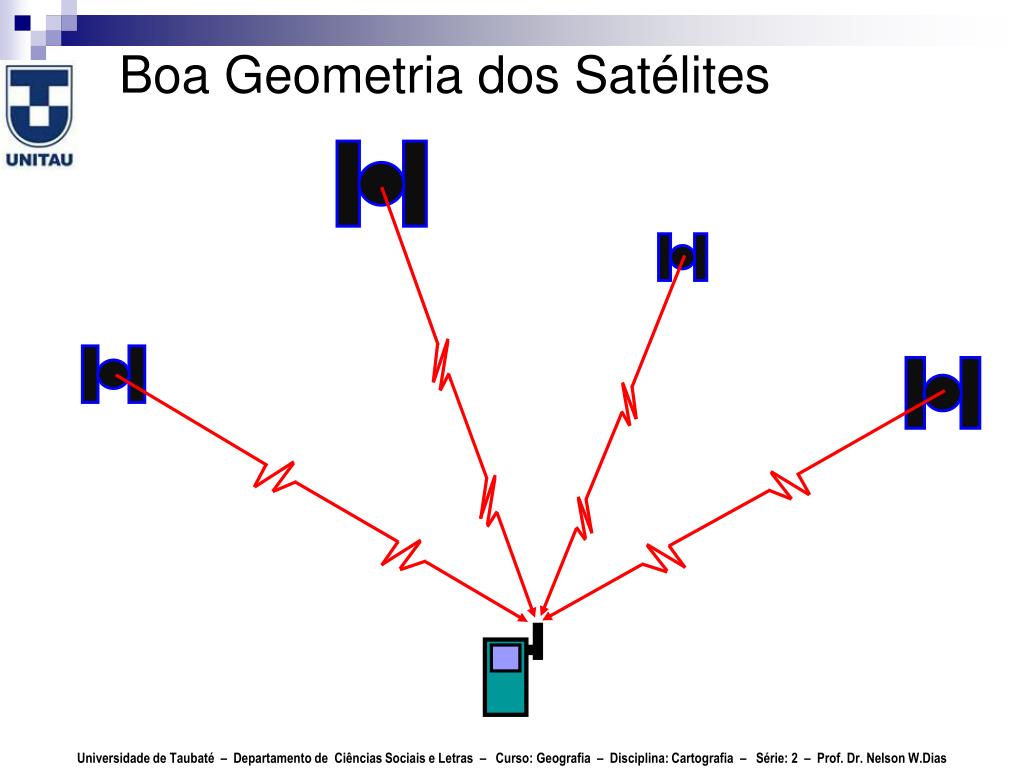 UNITAU

Boa Geometria dos Satélites

Universidade de Taubaté – Departamento de Ciências Sociais e Letras – Curso: Geografia – Disciplina: Cartografia – Série: 2 – Prof. Dr. Nelson W.Dias